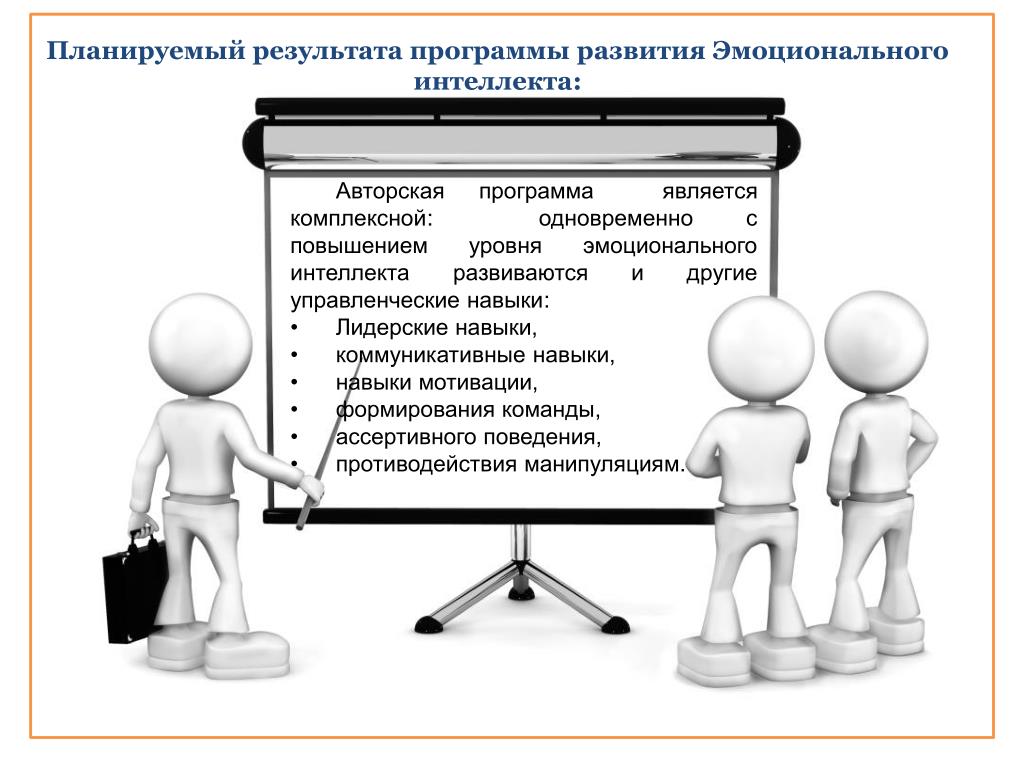 Планируемый результата программы развития Эмоционального интеллекта:

Авторская программа является комплексной: одновременно с повышением уровня эмоционального интеллекта развиваются и другие управленческие навыки:
• Лидерские навыки,
• коммуникативные навыки,
• навыки мотивации,
• формирования команды,
• ассертивного поведения,
• противодействия манипуляциям.